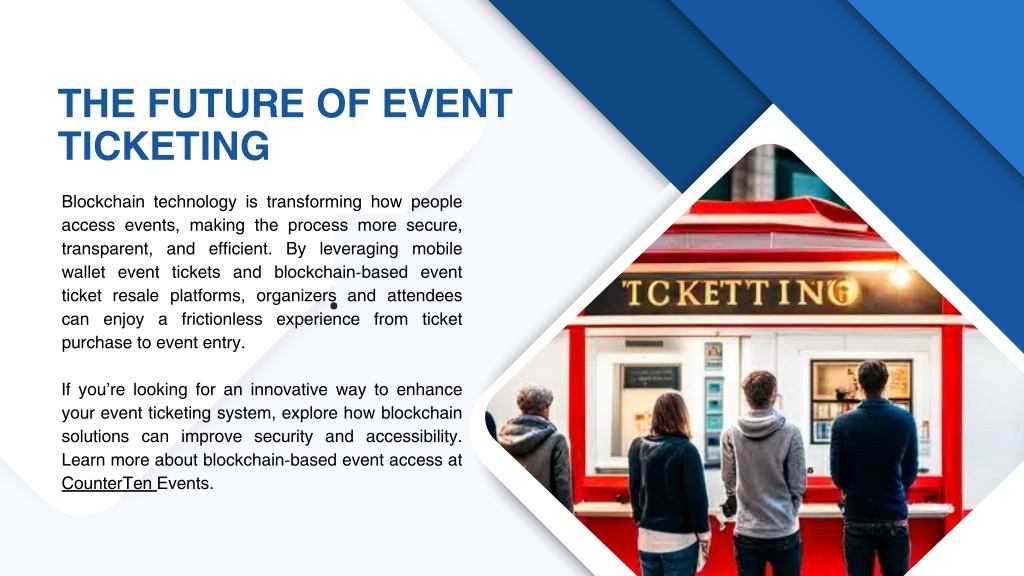 THE FUTURE OF EVENT TICKETING

Blockchain technology is transforming how people access events, making the process more secure, transparent, and efficient. By leveraging mobile wallet event tickets and blockchain-based event ticket resale platforms, organizers and attendees can enjoy a frictionless experience from ticket purchase to event entry.

If you're looking for an innovative way to enhance your event ticketing system, explore how blockchain solutions can improve security and accessibility. Learn more about blockchain-based event access at CounterTen Events.

TCKETTING